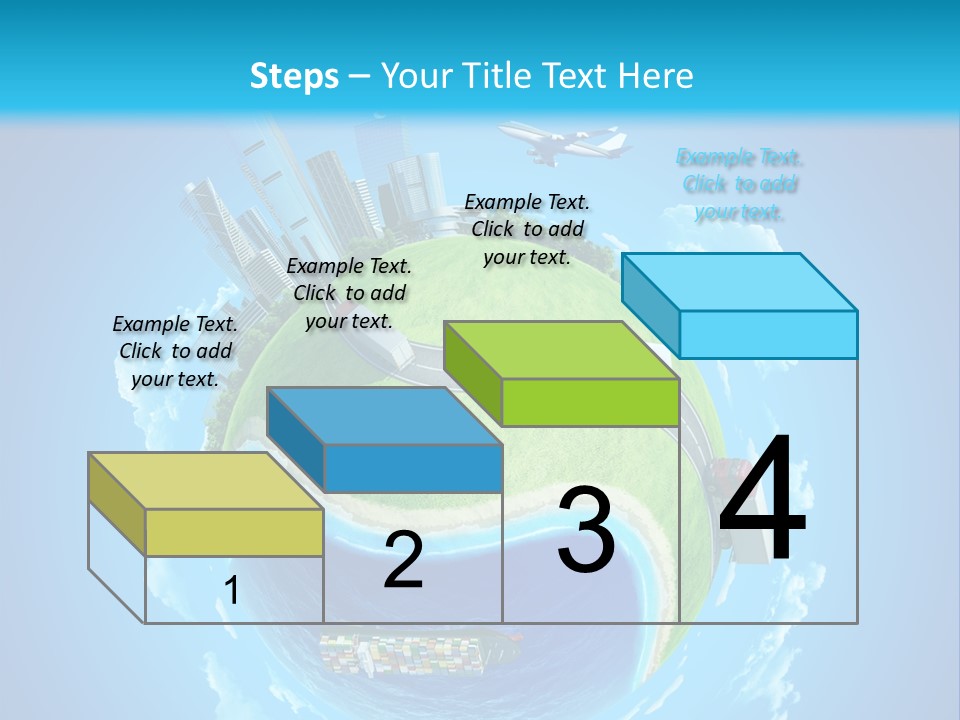 Steps – Your Title Text Here

Example Text. Click to add your text.

Example Text. Click to add your text.

Example Text. Click to add your text.

Example Text. Click to add your text.

1

2

3

4